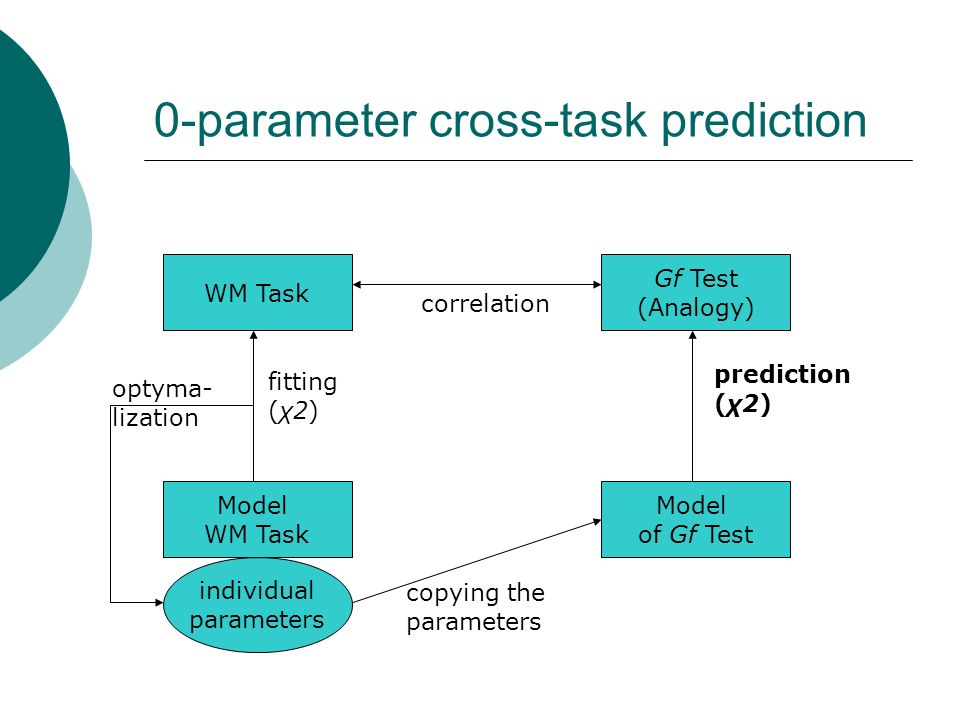 0-parameter cross-task prediction

WM Task

correlation

Gf Test (Analogy)

optymalization

fitting ($\chi 2$)

prediction ($\chi 2$)

Model WM Task

Model of Gf Test

individual parameters

copying the parameters